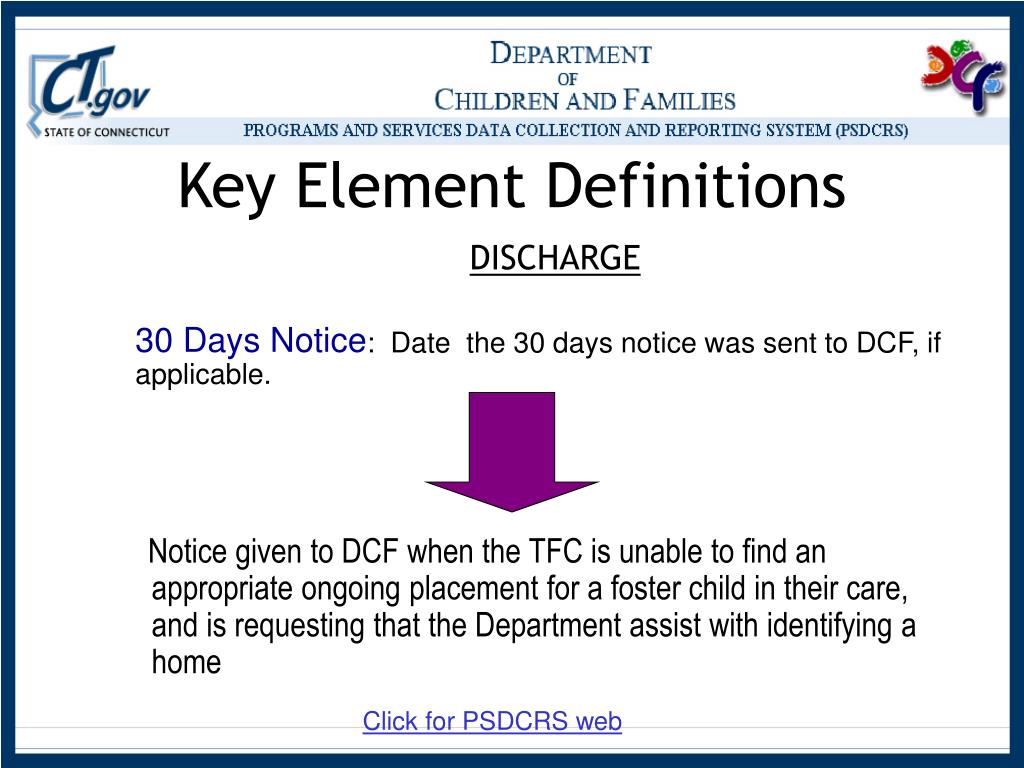 CT.gov
STATE OF CONNECTICUT

DEPARTMENT OF CHILDREN AND FAMILIES

PROGRAMS AND SERVICES DATA COLLECTION AND REPORTING SYSTEM (PSDCRS)

DCF

Key Element Definitions

DISCHARGE

30 Days Notice: Date the 30 days notice was sent to DCF, if applicable.

Notice given to DCF when the TFC is unable to find an appropriate ongoing placement for a foster child in their care, and is requesting that the Department assist with identifying a home

Click for PSDCRS web